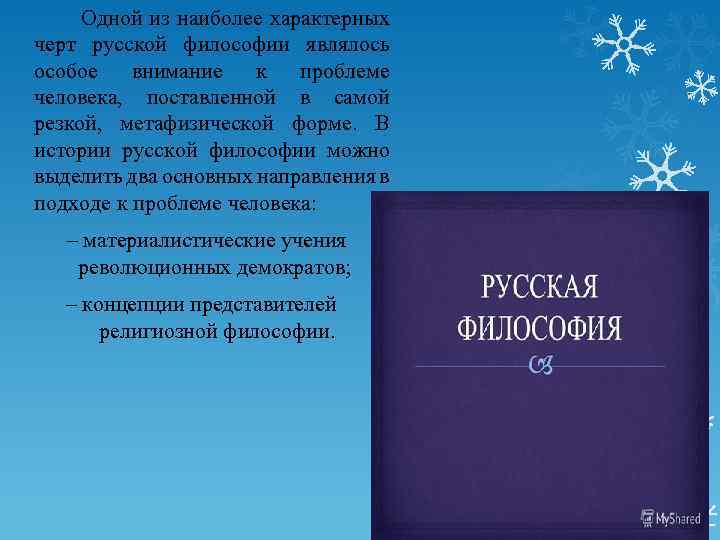 Одной из наиболее характерных черт русской философии являлось особое внимание к проблеме человека, поставленной в самой резкой, метафизической форме. В истории русской философии можно выделить два основных направления в подходе к проблеме человека:

– материалистические учения революционных демократов;

– концепции представителей религиозной философии.

РУССКАЯ ФИЛОСОФИЯ

MyShared